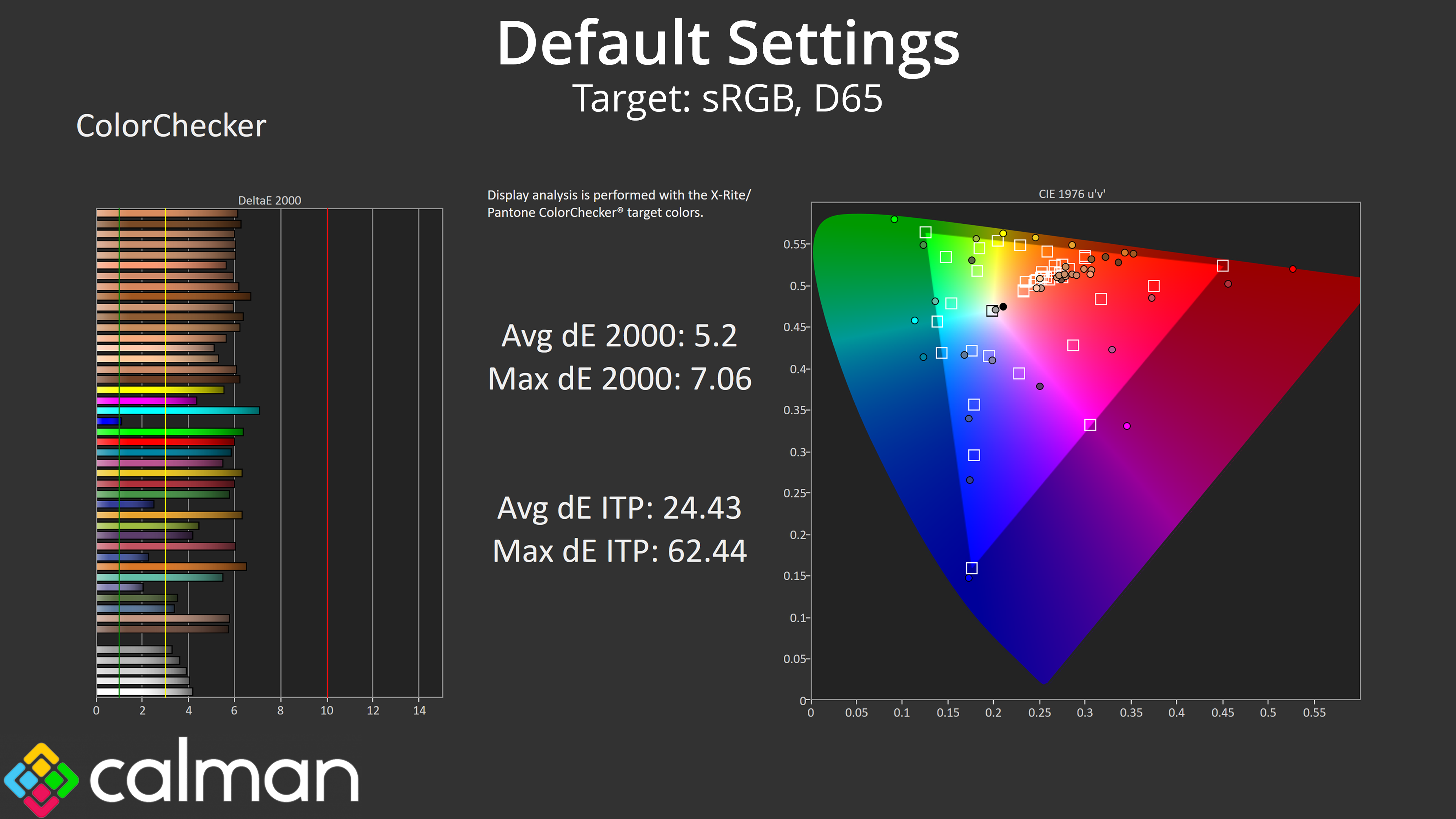 Default Settings
Target: sRGB, D65

ColorChecker

DeltaE 2000

0 2 4 6 8 10 12 14

Display analysis is performed with the X-Rite/ Pantone ColorChecker® target colors.

Avg dE 2000: 5.2
Max dE 2000: 7.06

Avg dE ITP: 24.43
Max dE ITP: 62.44

CIE 1976 u'v'

0.55
0.5
0.45
0.4
0.35
0.3
0.25
0.2
0.15
0.1
0.05
0

0 0.05 0.1 0.15 0.2 0.25 0.3 0.35 0.4 0.45 0.5 0.55

calman